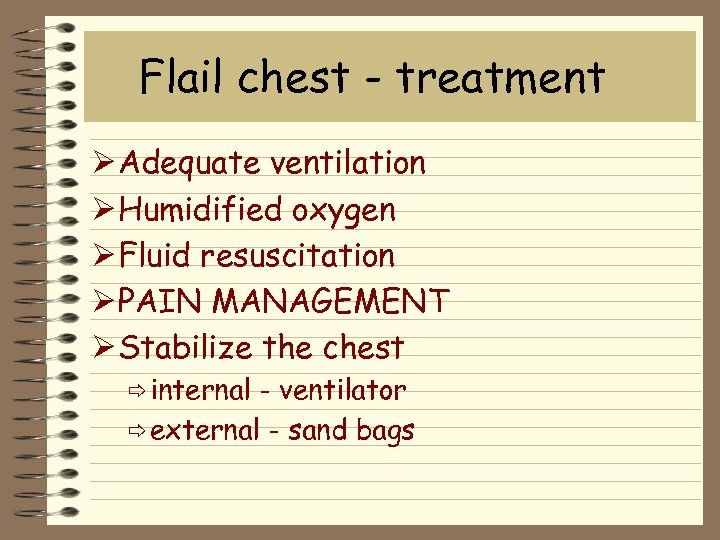 Flail chest - treatment

➢ Adequate ventilation
➢ Humidified oxygen
➢ Fluid resuscitation
➢ PAIN MANAGEMENT
➢ Stabilize the chest
⇨ internal - ventilator
⇨ external - sand bags